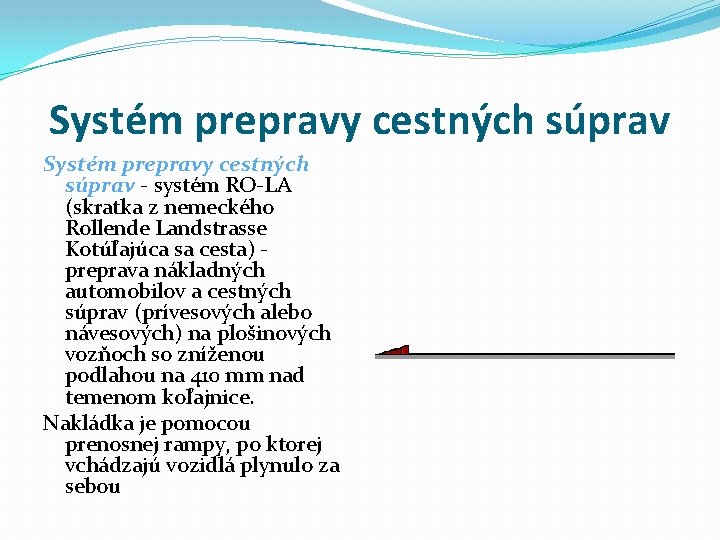 Systém prepravy cestných súprav

Systém prepravy cestných súprav - systém RO-LA (skratka z nemeckého Rollende Landstrasse Kotúľajúca sa cesta) - preprava nákladných automobilov a cestných súprav (prívesových alebo návesových) na plošinových vozňoch so zníženou podlahou na 410 mm nad temenom koľajnice.

Nakládka je pomocou prenosnej rampy, po ktorej vchádzajú vozidlá plynulo za sebou